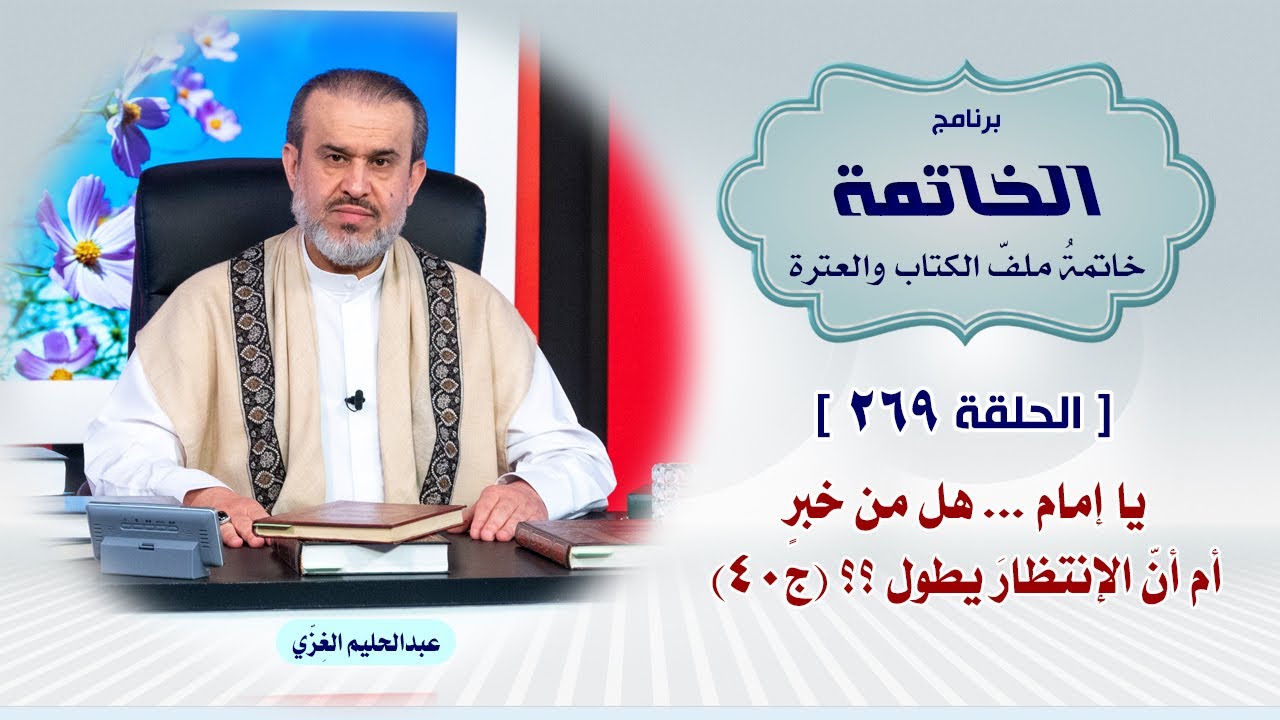 برنامج

الخاتمة

خاتمةُ ملفّ الكتاب والعترة

[ الحلقة ٢٦٩ ]

يا إمام ... هل من خبرٍ
أم أنّ الإنتظارَ يطول ؟؟ (ج٤٠)

عبدالحليم الغِزّي